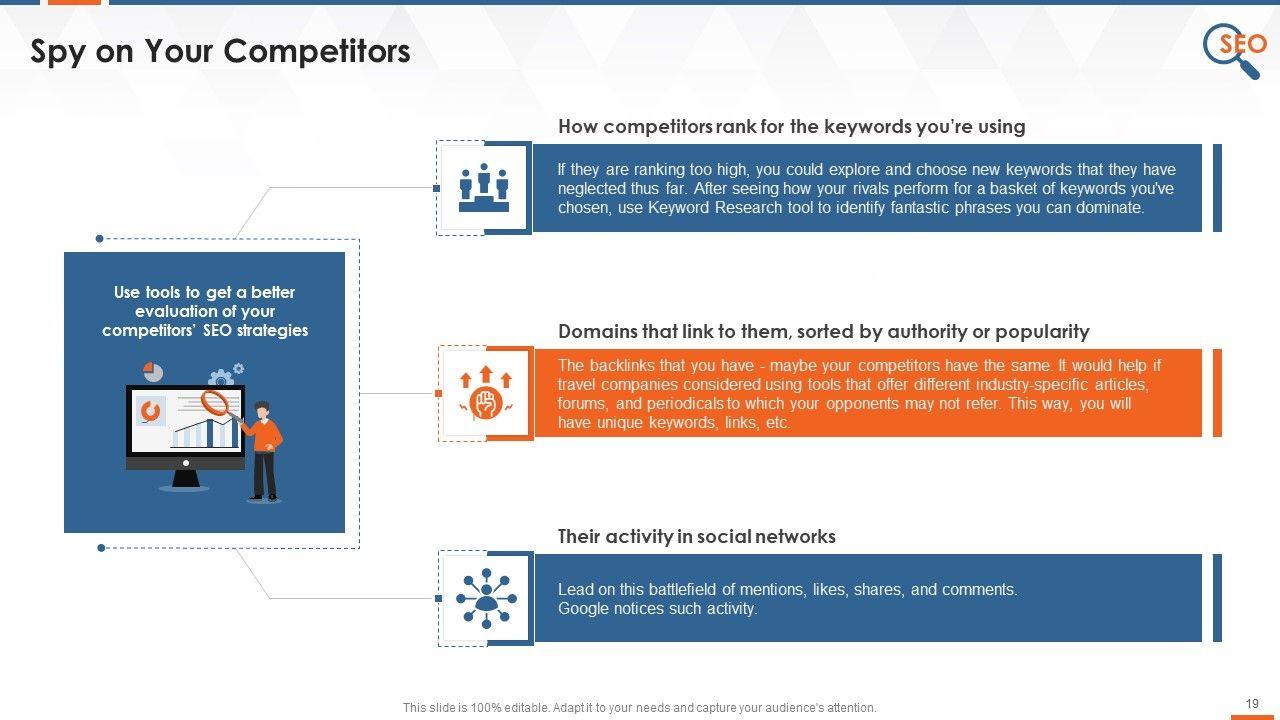 Spy on Your Competitors

SEO

Use tools to get a better evaluation of your competitors' SEO strategies

How competitors rank for the keywords you're using

If they are ranking too high, you could explore and choose new keywords that they have neglected thus far. After seeing how your rivals perform for a basket of keywords you've chosen, use Keyword Research tool to identify fantastic phrases you can dominate.

Domains that link to them, sorted by authority or popularity

The backlinks that you have - maybe your competitors have the same. It would help if travel companies considered using tools that offer different industry-specific articles, forums, and periodicals to which your opponents may not refer. This way, you will have unique keywords, links, etc.

Their activity in social networks

Lead on this battlefield of mentions, likes, shares, and comments. Google notices such activity.

This slide is 100% editable. Adapt it to your needs and capture your audience's attention.

19